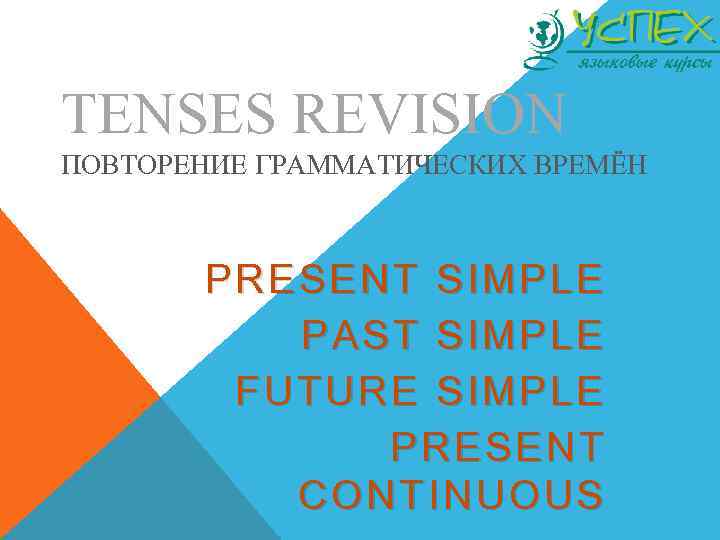 УСПЕХ
языковые курсы

TENSES REVISION
ПОВТОРЕНИЕ ГРАММАТИЧЕСКИХ ВРЕМЁН

PRESENT SIMPLE
PAST SIMPLE
FUTURE SIMPLE
PRESENT CONTINUOUS